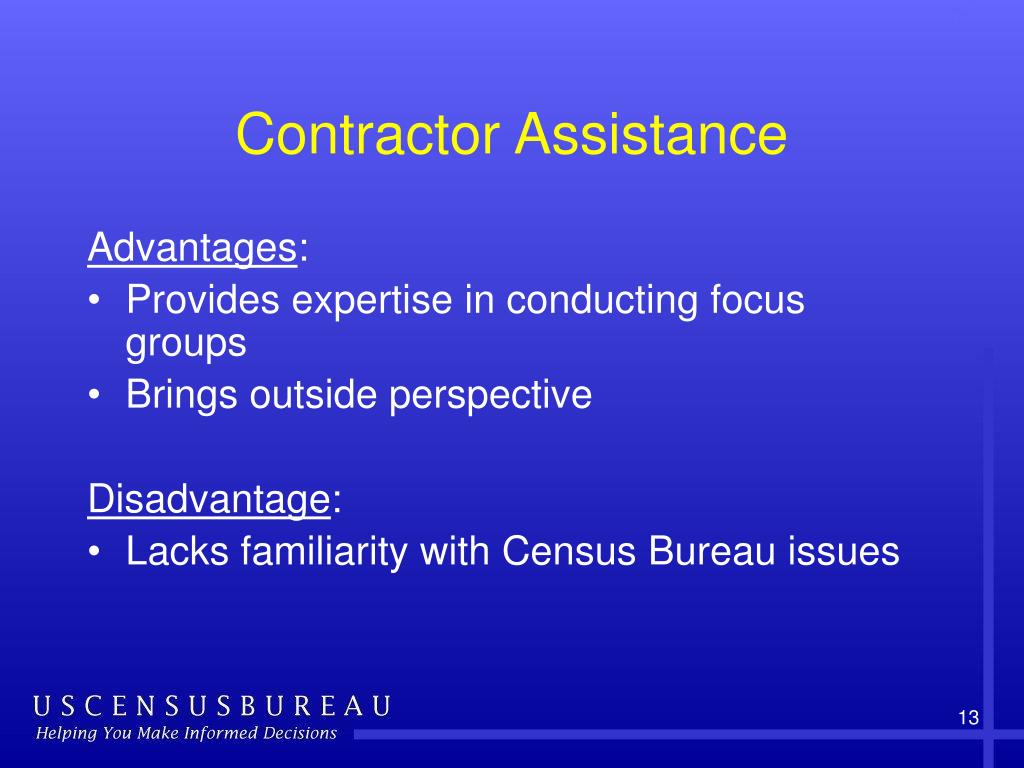 Contractor Assistance

Advantages:
• Provides expertise in conducting focus groups
• Brings outside perspective

Disadvantage:
• Lacks familiarity with Census Bureau issues

USCENSUSBUREAU
Helping You Make Informed Decisions

13